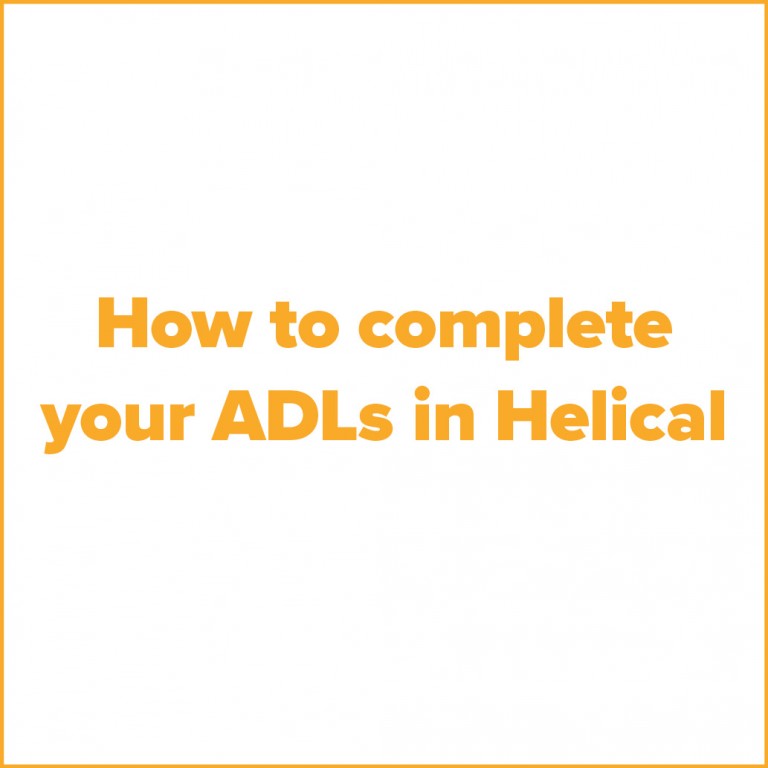 How to complete your ADLs in Helical